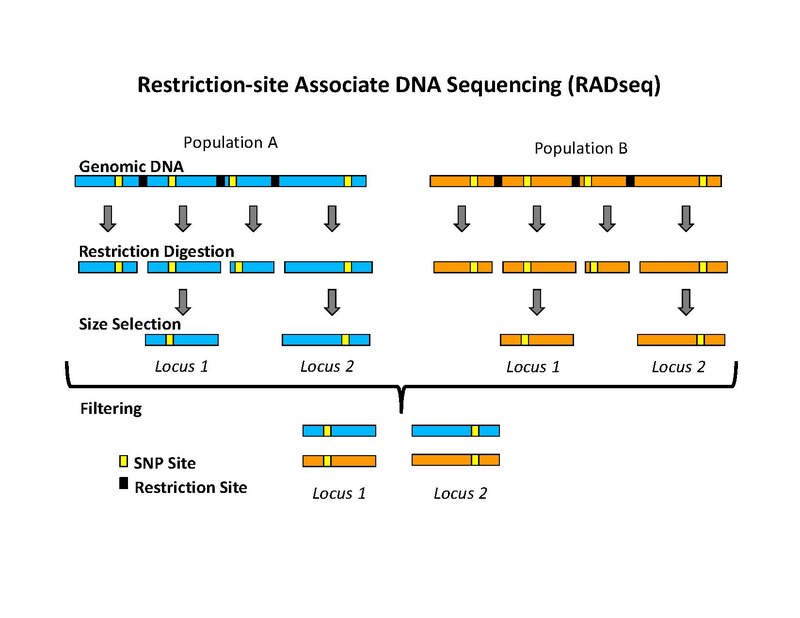 Restriction-site Associate DNA Sequencing (RADseq)

Population A

Population B

Genomic DNA

Restriction Digestion

Size Selection

Locus 1

Locus 2

Locus 1

Locus 2

Filtering

SNP Site

Restriction Site

Locus 1

Locus 2